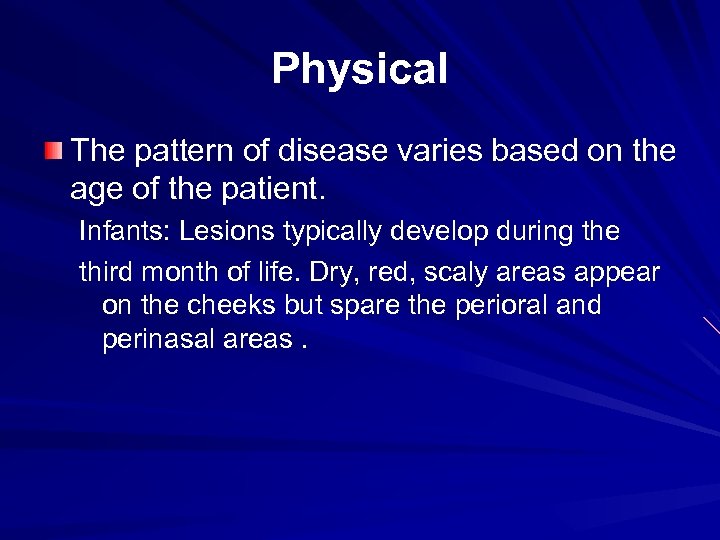 Physical

The pattern of disease varies based on the age of the patient.

Infants: Lesions typically develop during the

third month of life. Dry, red, scaly areas appear on the cheeks but spare the perioral and perinasal areas .